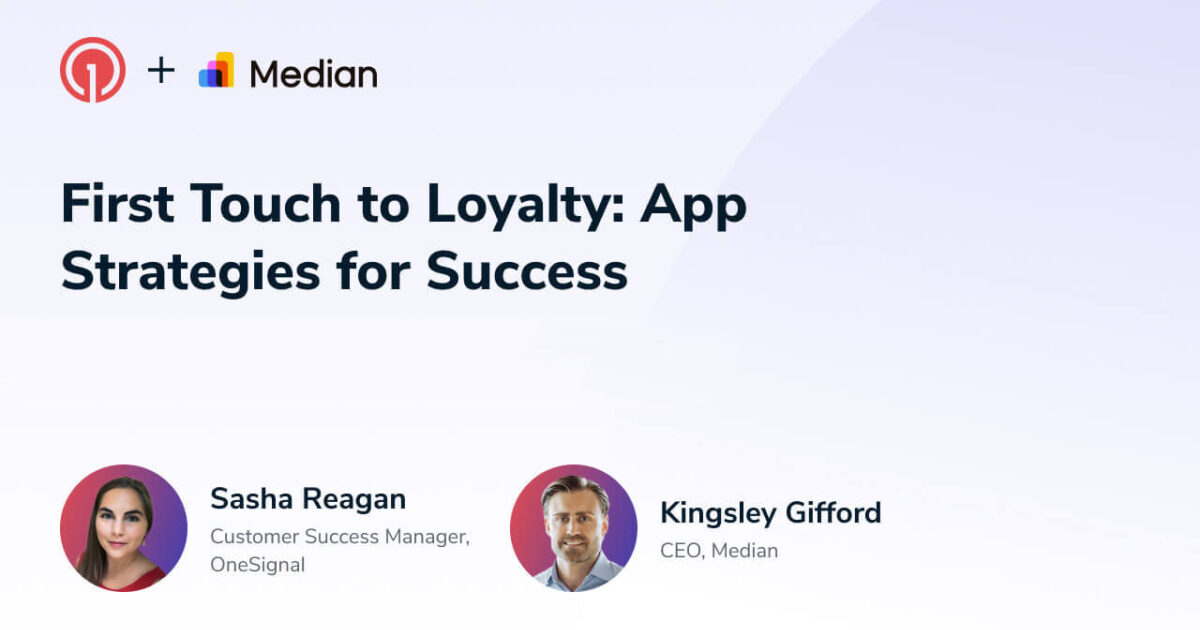 + Median

First Touch to Loyalty: App Strategies for Success

Sasha Reagan
Customer Success Manager, OneSignal

Kingsley Gifford
CEO, Median